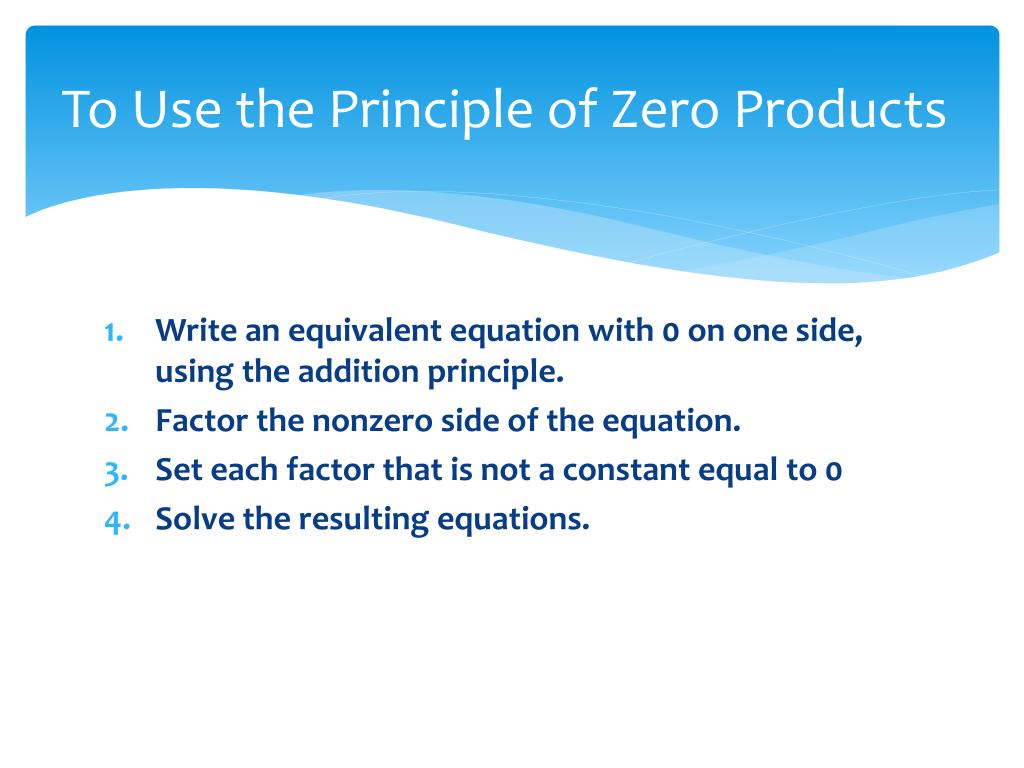 To Use the Principle of Zero Products

1. Write an equivalent equation with 0 on one side, using the addition principle.
2. Factor the nonzero side of the equation.
3. Set each factor that is not a constant equal to 0
4. Solve the resulting equations.